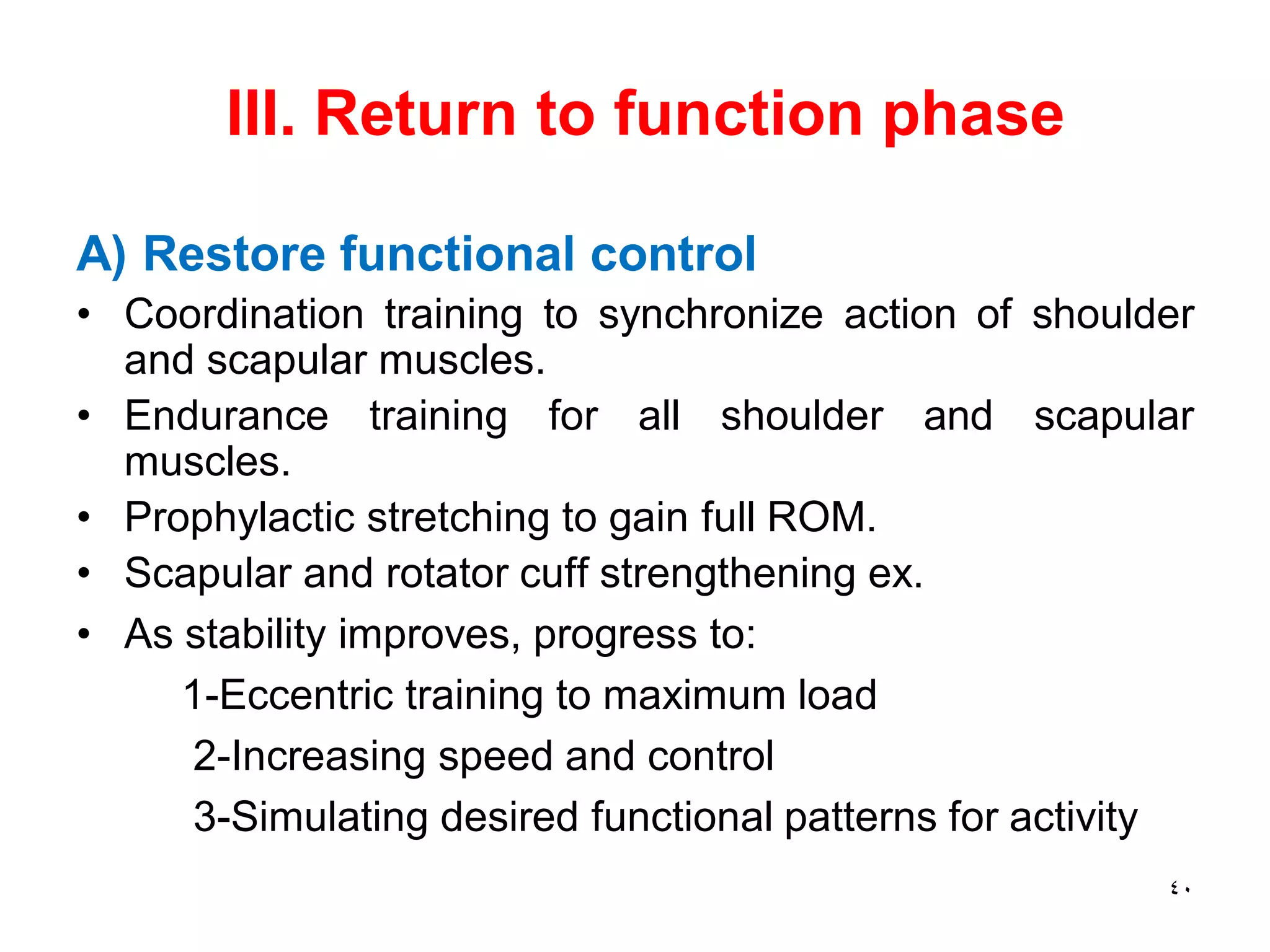 III. Return to function phase

A) Restore functional control

• Coordination training to synchronize action of shoulder and scapular muscles.
• Endurance training for all shoulder and scapular muscles.
• Prophylactic stretching to gain full ROM.
• Scapular and rotator cuff strengthening ex.
• As stability improves, progress to:

1-Eccentric training to maximum load

2-Increasing speed and control

3-Simulating desired functional patterns for activity

٤٠